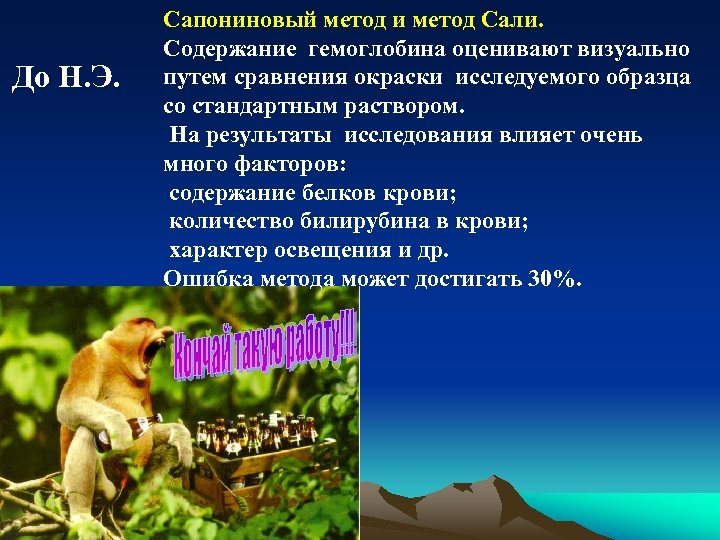 До Н.Э.

Сапониновый метод и метод Сали.
Содержание гемоглобина оценивают визуально путем сравнения окраски исследуемого образца со стандартным раствором.
На результаты исследования влияет очень много факторов:
содержание белков крови;
количество билирубина в крови;
характер освещения и др.
Ошибка метода может достигать 30%.

Кончай такую работу!!!